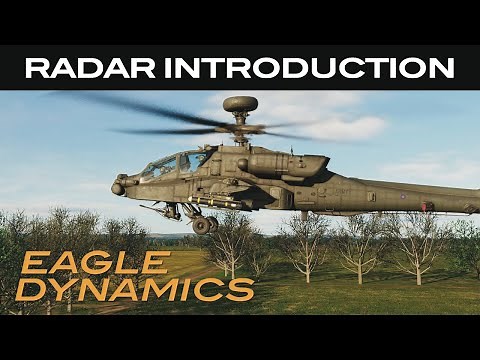 RADAR INTRODUCTION

EAGLE DYNAMICS